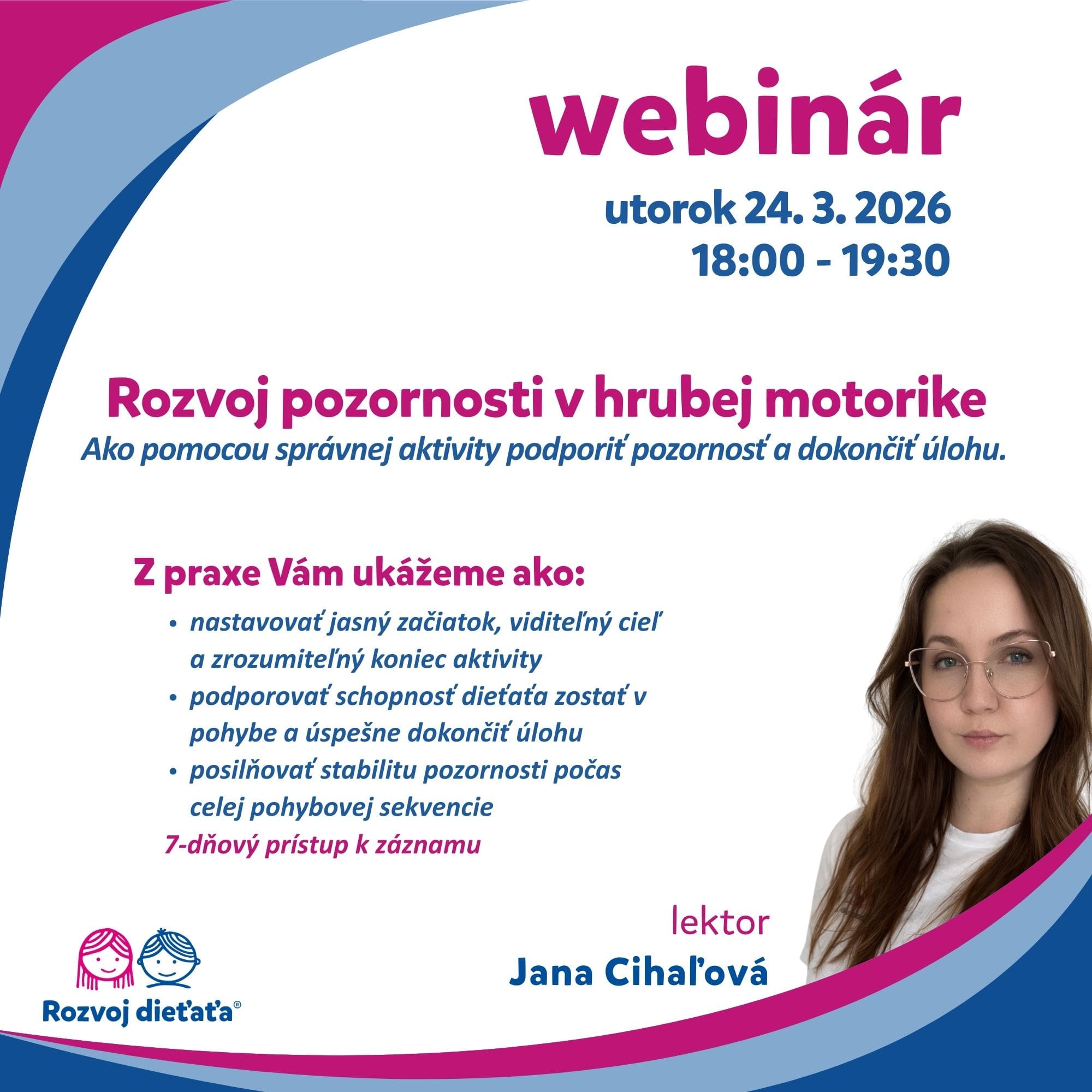 webinár

utorok 24. 3. 2026
18:00 - 19:30

Rozvoj pozornosti v hrubej motorike
Ako pomocou správnej aktivity podporiť pozornosť a dokončiť úlohu.

Z praxe Vám ukážeme ako:

• nastavovať jasný začiatok, viditeľný cieľ a zrozumiteľný koniec aktivity
• podporovať schopnosť dieťaťa zostať v pohybe a úspešne dokončiť úlohu
• posilňovať stabilitu pozornosti počas celej pohybovej sekvencie

7-dňový prístup k záznamu

lektor
Jana Cihaľová

Rozvoj dieťaťa®